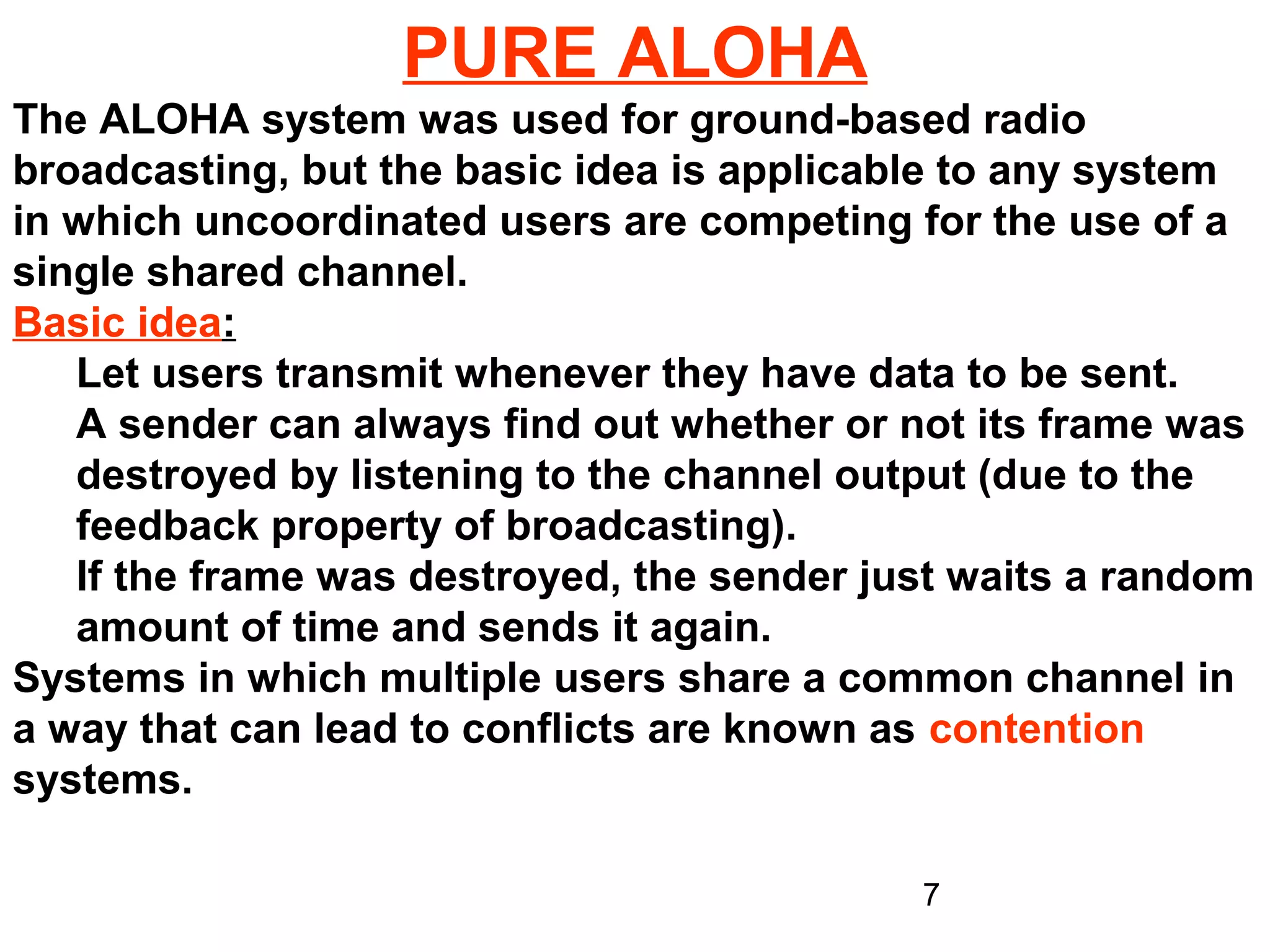 PURE ALOHA

The ALOHA system was used for ground-based radio broadcasting, but the basic idea is applicable to any system in which uncoordinated users are competing for the use of a single shared channel.

Basic idea:

Let users transmit whenever they have data to be sent.

A sender can always find out whether or not its frame was destroyed by listening to the channel output (due to the feedback property of broadcasting).

If the frame was destroyed, the sender just waits a random amount of time and sends it again.

Systems in which multiple users share a common channel in a way that can lead to conflicts are known as contention systems.

7